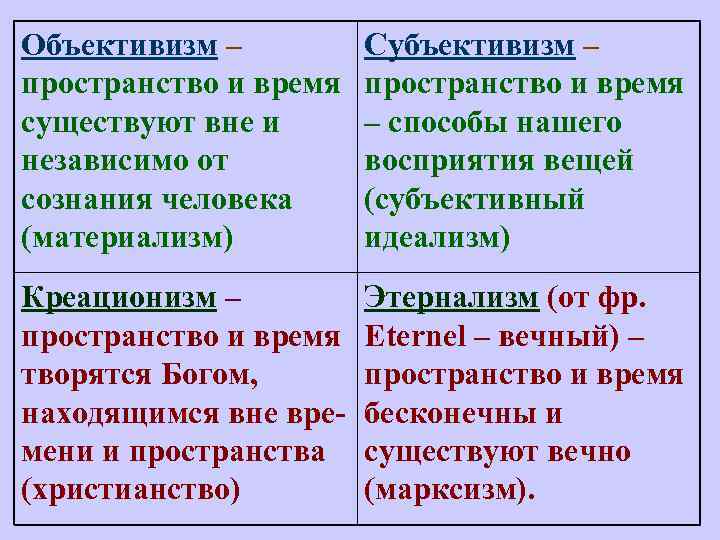 | Объективизм – пространство и время существуют вне и независимо от сознания человека (материализм) | Субъективизм – пространство и время – способы нашего восприятия вещей (субъективный идеализм) |
|---|---|
| Креационизм – пространство и время творятся Богом, находящимся вне времени и пространства (христианство) | Этернализм (от фр. Eternel – вечный) – пространство и время бесконечны и существуют вечно (марксизм). |